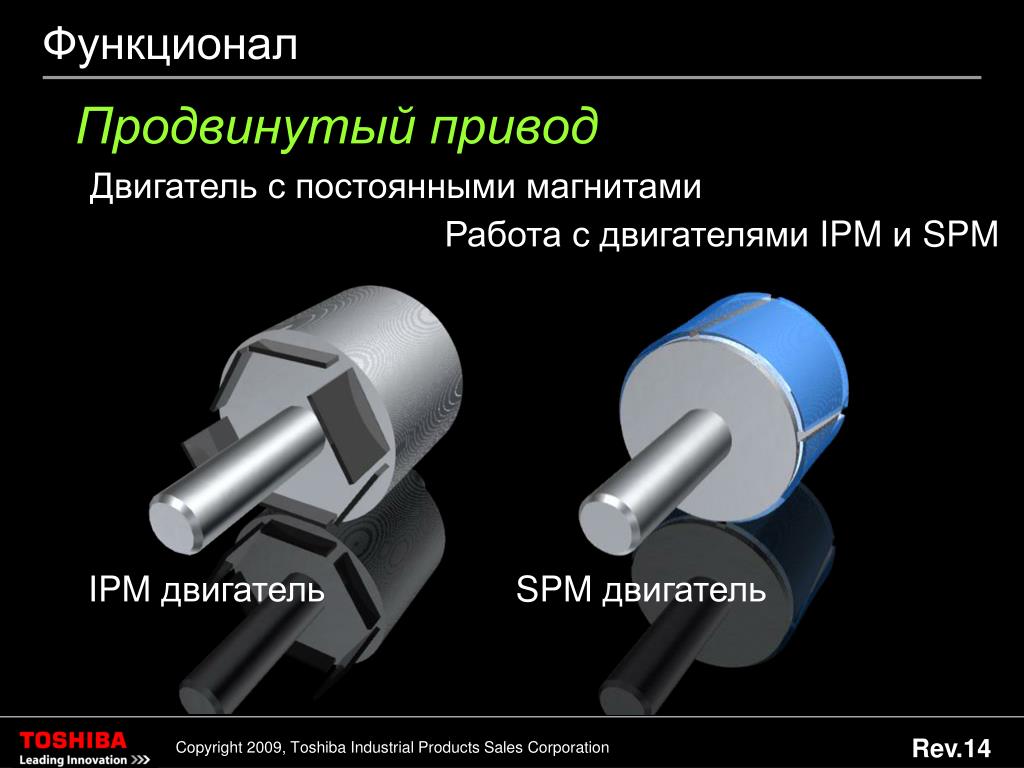 Функционал

Продвинутый привод

Двигатель с постоянными магнитами

Работа с двигателями IPM и SPM

IPM двигатель

SPM двигатель

TOSHIBA
Leading Innovation >>>

Copyright 2009, Toshiba Industrial Products Sales Corporation

Rev.14